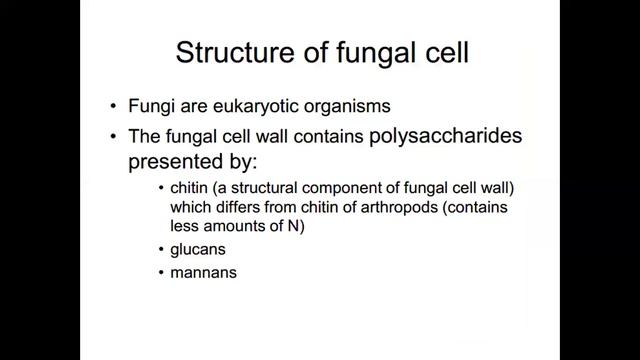 Structure of fungal cell

• Fungi are eukaryotic organisms

• The fungal cell wall contains polysaccharides presented by:

• chitin (a structural component of fungal cell wall) which differs from chitin of arthropods (contains less amounts of N)

• glucans

• mannans